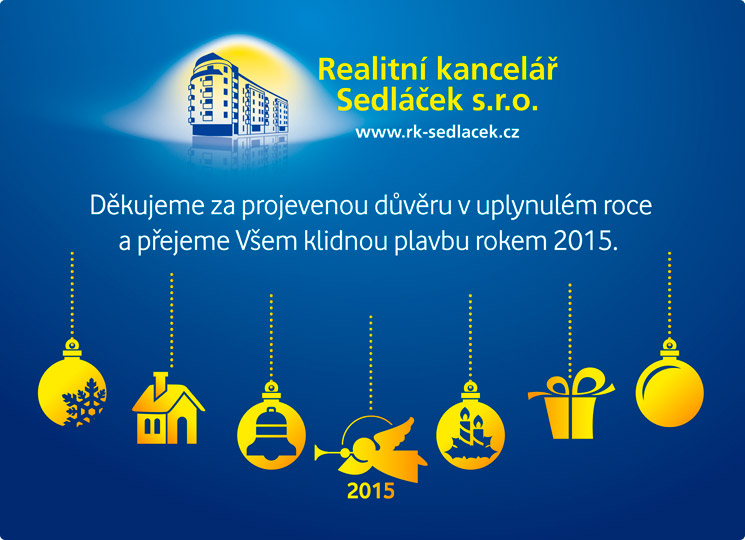 Realitní kancelář Sedláček s.r.o.
www.rk-sedlacek.cz

Děkujeme za projevenou důvěru v uplynulém roce a přejeme Všem klidnou plavbu rokem 2015.

2015